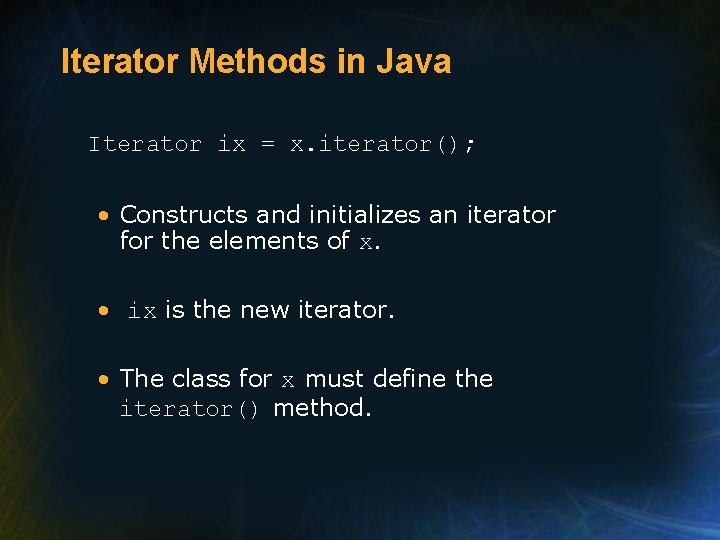 Iterator Methods in Java

Iterator ix = x.iterator();

• Constructs and initializes an iterator for the elements of x.

• ix is the new iterator.

• The class for x must define the iterator() method.